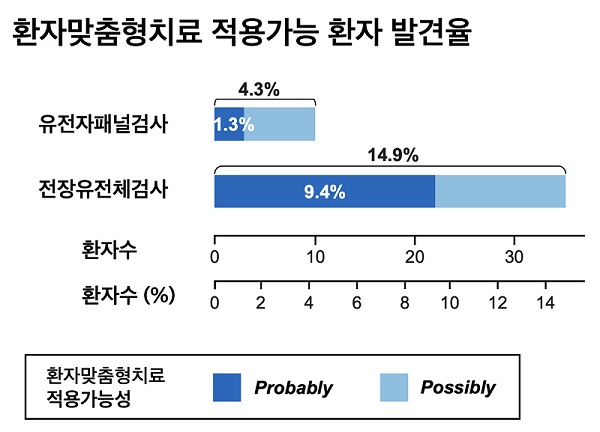 환자맞춤형치료 적용가능 환자 발견율

4.3%

유전자패널검사 1.3%

14.9%

전장유전체검사 9.4%

환자수 0 10 20 30

환자수 (%) 0 2 4 6 8 10 12 14

환자맞춤형치료 적용가능성 Probably Possibly